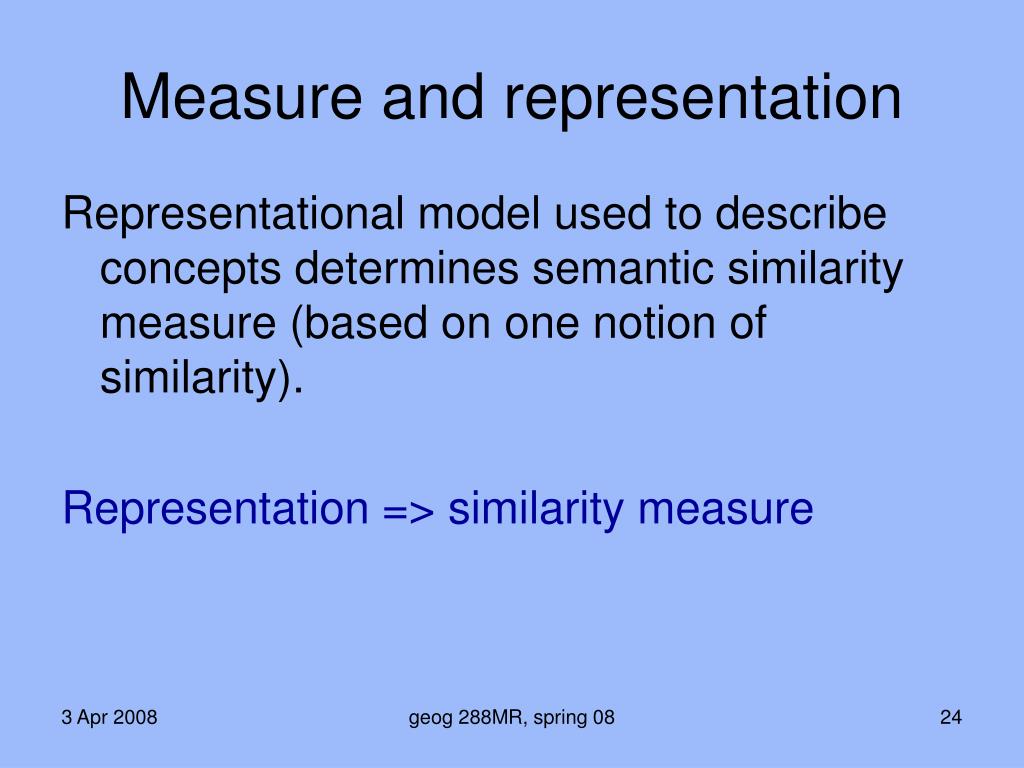 Measure and representation

Representational model used to describe concepts determines semantic similarity measure (based on one notion of similarity).

Representation => similarity measure

3 Apr 2008

geog 288MR, spring 08

24